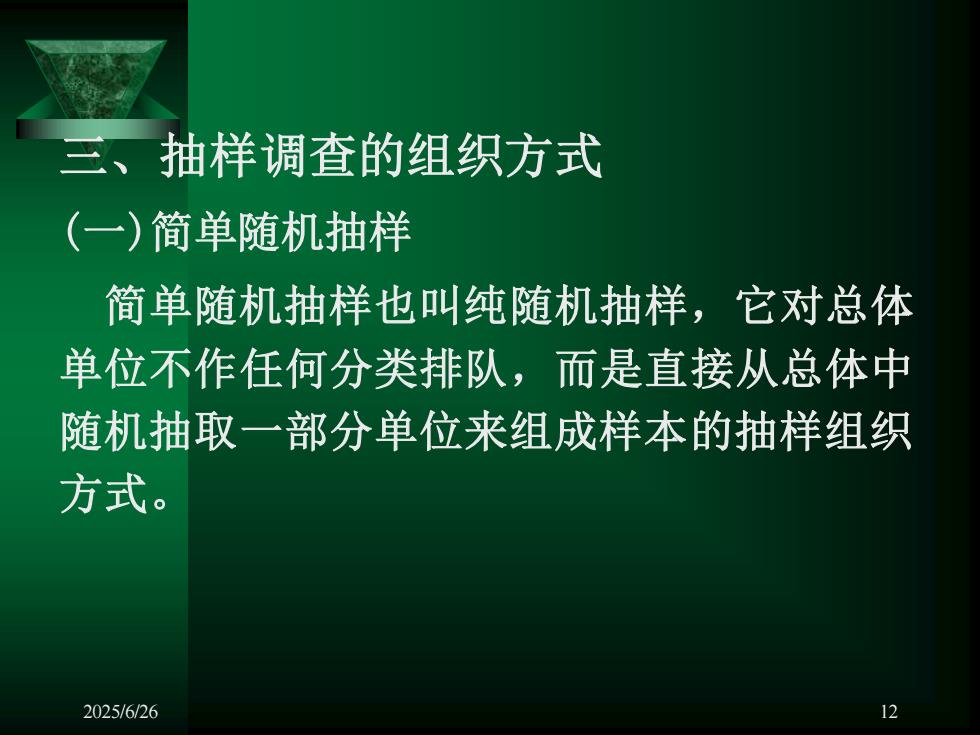 三、抽样调查的组织方式

(一)简单随机抽样

简单随机抽样也叫纯随机抽样，它对总体单位不作任何分类排队，而是直接从总体中随机抽取一部分单位来组成样本的抽样组织方式。

2025/6/26

12